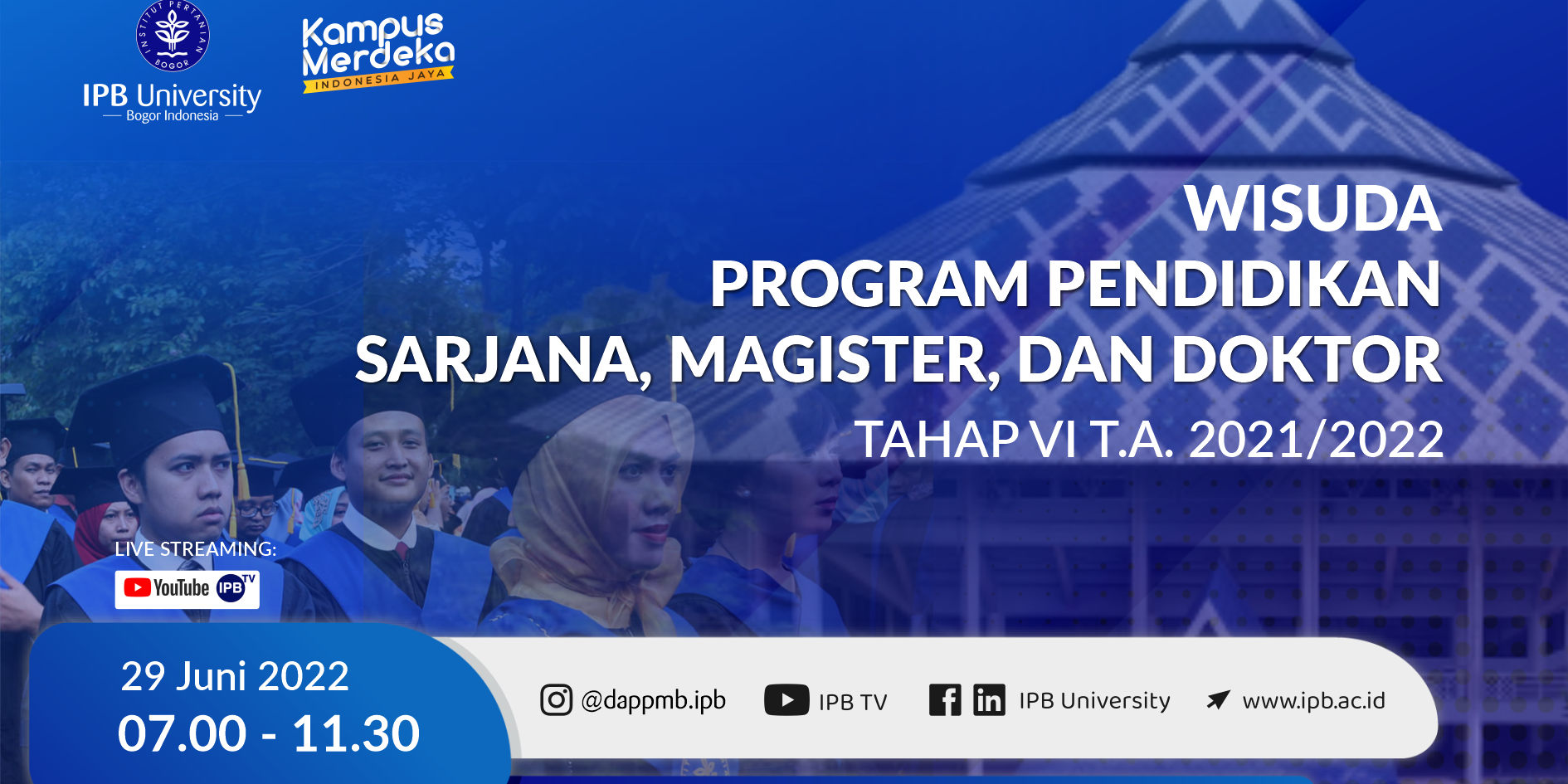 INSTITUT PERTANIAN BOGOR
IPB University
Bogor Indonesia

Kampus Merdeka
INDONESIA JAYA

WISUDA
PROGRAM PENDIDIKAN
SARJANA, MAGISTER, DAN DOKTOR
TAHAP VI T.A. 2021/2022

LIVE STREAMING:
YouTube IPB TV

29 Juni 2022
07.00 - 11.30

@dappmb.ipb
IPB TV
IPB University
www.ipb.ac.id